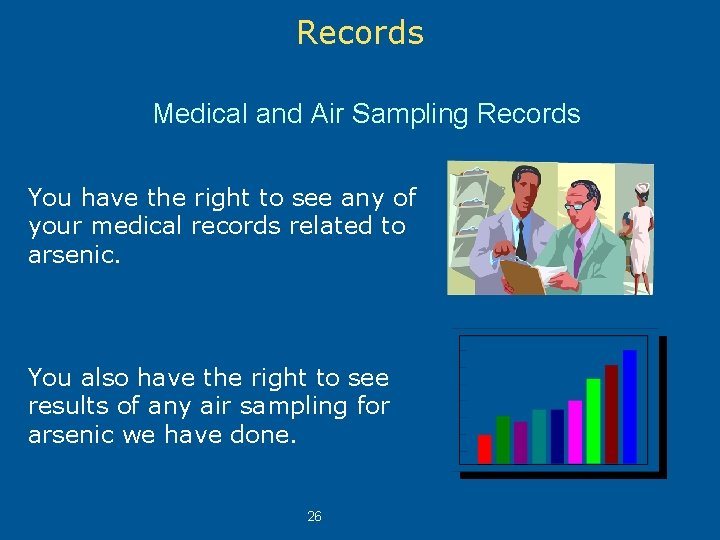 Records

Medical and Air Sampling Records

You have the right to see any of your medical records related to arsenic.

You also have the right to see results of any air sampling for arsenic we have done.

26